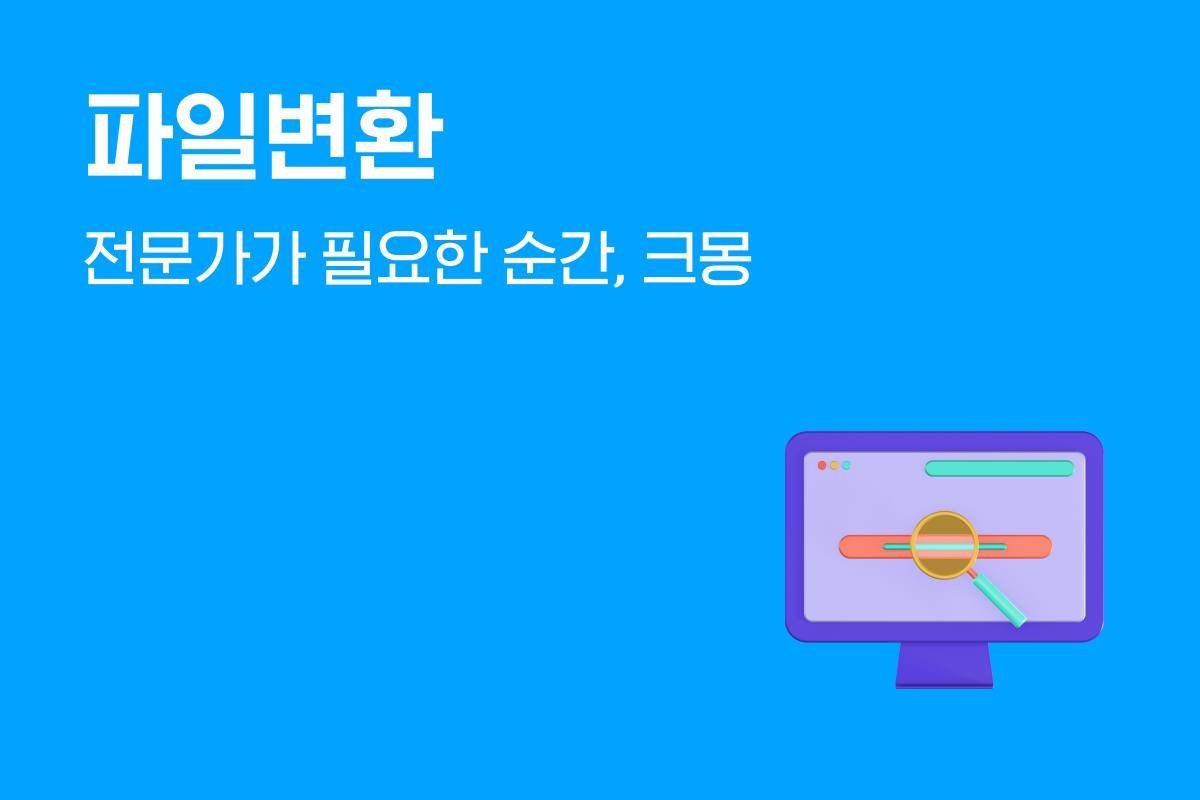 파일변환

전문가가 필요한 순간, 크몽